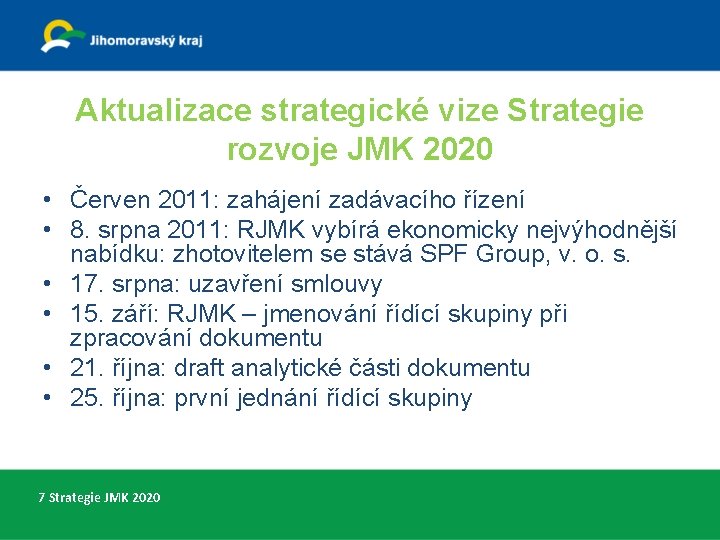 Jihomoravský kraj

Aktualizace strategické vize Strategie rozvoje JMK 2020

• Červen 2011: zahájení zadávacího řízení
• 8. srpna 2011: RJMK vybírá ekonomicky nejvýhodnější nabídku: zhotovitelem se stává SPF Group, v. o. s.
• 17. srpna: uzavření smlouvy
• 15. září: RJMK – jmenování řídící skupiny při zpracování dokumentu
• 21. října: draft analytické části dokumentu
• 25. října: první jednání řídící skupiny

7 Strategie JMK 2020